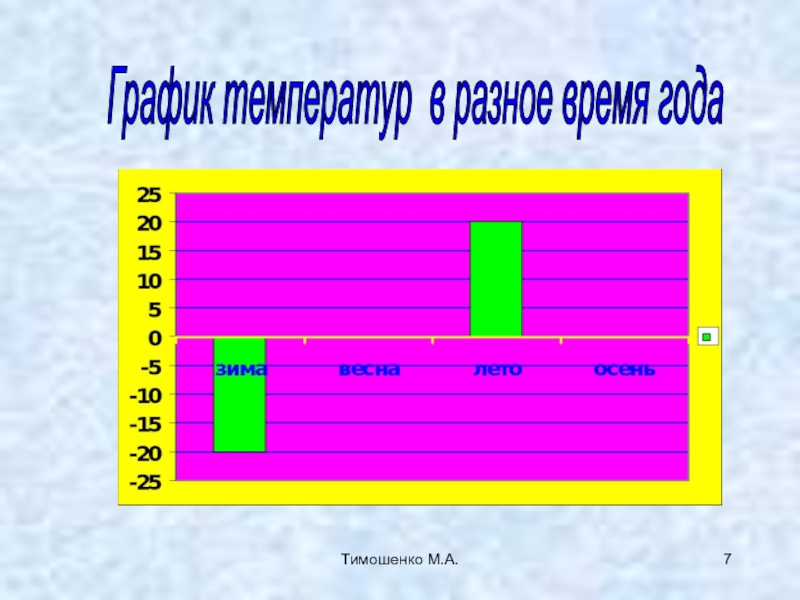 График температур в разное время года

25
20
15
10
5
0
-5
-10
-15
-20
-25

зима
весна
лето
осень

Тимошенко М.А.

7